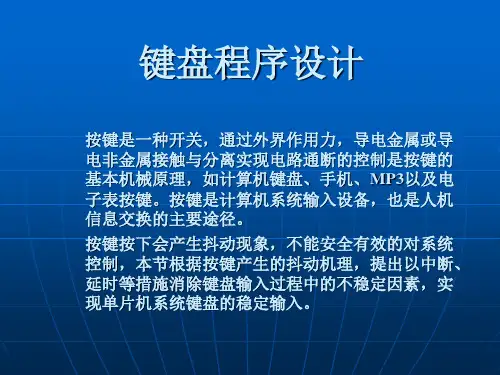 键盘程序设计

按键是一种开关，通过外界作用力，导电金属或导电非金属接触与分离实现电路通断的控制是按键的基本机械原理，如计算机键盘、手机、MP3以及电子表按键。按键是计算机系统输入设备，也是人机信息交换的主要途径。

按键按下会产生抖动现象，不能安全有效的对系统控制，本节根据按键产生的抖动机理，提出以中断、延时等措施消除键盘输入过程中的不稳定因素，实现单片机系统键盘的稳定输入。